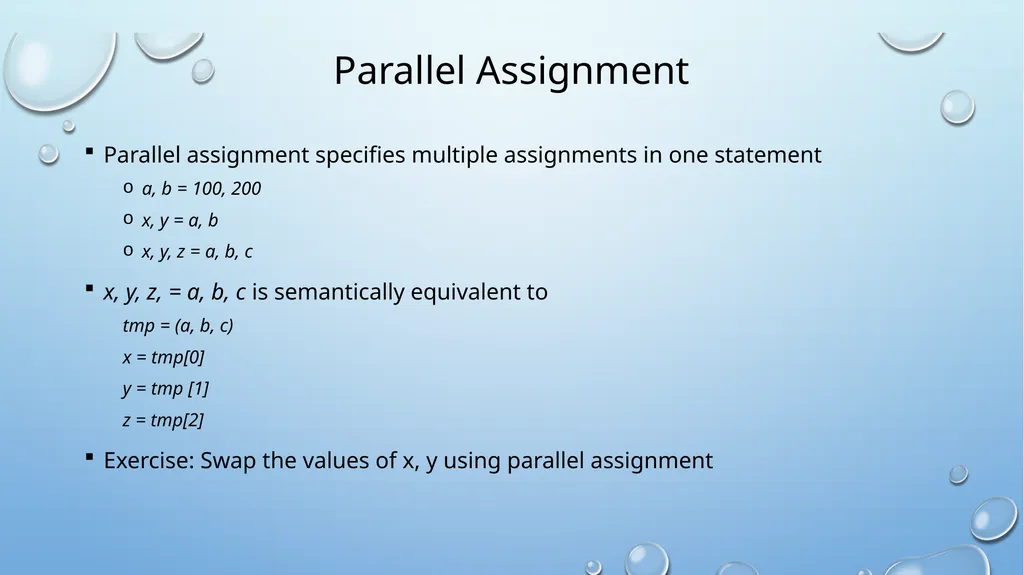 Parallel Assignment

▪ Parallel assignment specifies multiple assignments in one statement

o a, b = 100, 200

o x, y = a, b

o x, y, z = a, b, c

▪ x, y, z, = a, b, c is semantically equivalent to

tmp = (a, b, c)

x = tmp[0]

y = tmp [1]

z = tmp[2]

▪ Exercise: Swap the values of x, y using parallel assignment